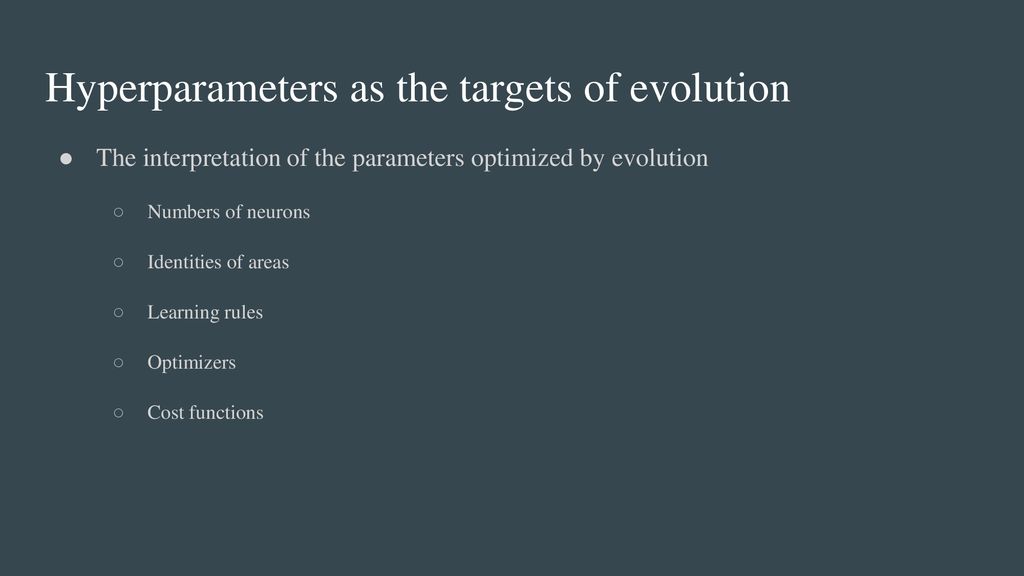 Hyperparameters as the targets of evolution

● The interpretation of the parameters optimized by evolution

○ Numbers of neurons

○ Identities of areas

○ Learning rules

○ Optimizers

○ Cost functions